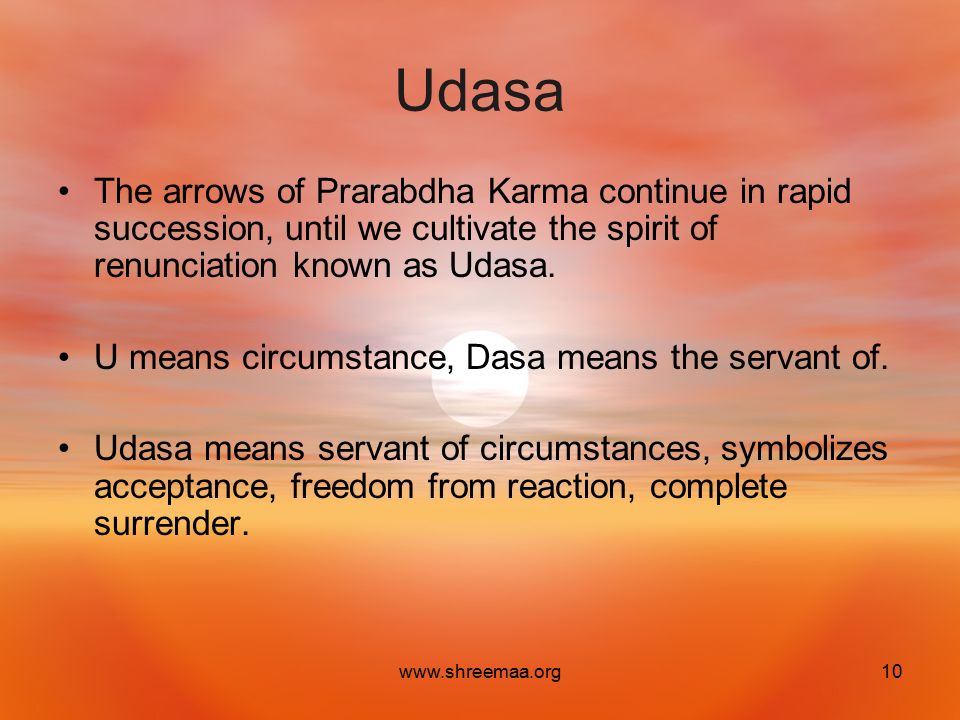 Udasa

• The arrows of Prarabdha Karma continue in rapid succession, until we cultivate the spirit of renunciation known as Udasa.

• U means circumstance, Dasa means the servant of.

• Udasa means servant of circumstances, symbolizes acceptance, freedom from reaction, complete surrender.

www.shreemaa.org

10